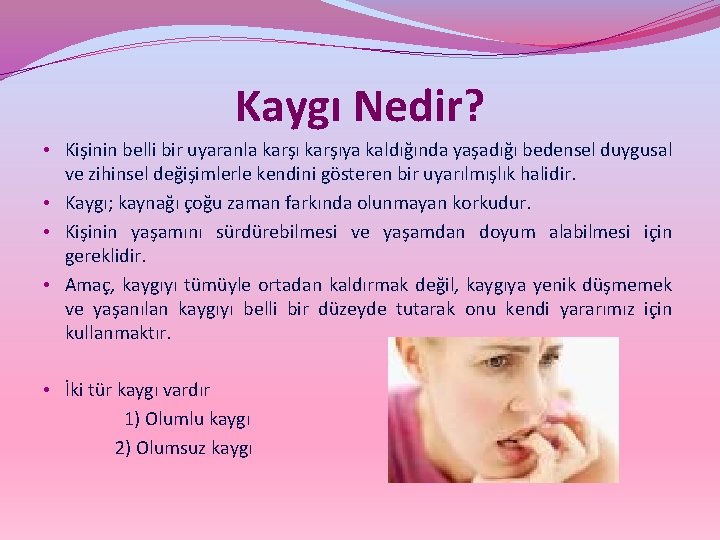 Kaygı Nedir?

• Kişinin belli bir uyaranla karşı karşıya kaldığında yaşadığı bedensel duygusal ve zihinsel değişimlerle kendini gösteren bir uyarılmışlık halidir.
• Kaygı; kaynağı çoğu zaman farkında olunmayan korkudur.
• Kişinin yaşamını sürdürebilmesi ve yaşamdan doyum alabilmesi için gereklidir.
• Amaç, kaygıyı tümüyle ortadan kaldırmak değil, kaygıya yenik düşmemek ve yaşanılan kaygıyı belli bir düzeyde tutarak onu kendi yararımız için kullanmaktır.

• İki tür kaygı vardır
1) Olumlu kaygı
2) Olumsuz kaygı